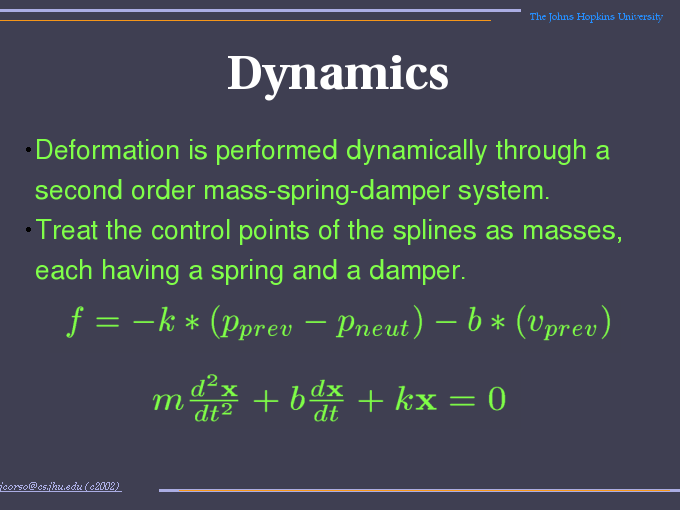 The Johns Hopkins University

Dynamics

• Deformation is performed dynamically through a second order mass-spring-damper system.

• Treat the control points of the splines as masses, each having a spring and a damper.

$f = -k * (p_{prev} - p_{neut}) - b * (v_{prev})$

$m\frac{d^2\mathbf{x}}{dt^2} + b\frac{d\mathbf{x}}{dt} + k\mathbf{x} = 0$

jcorso@cs.jhu.edu (c2002)